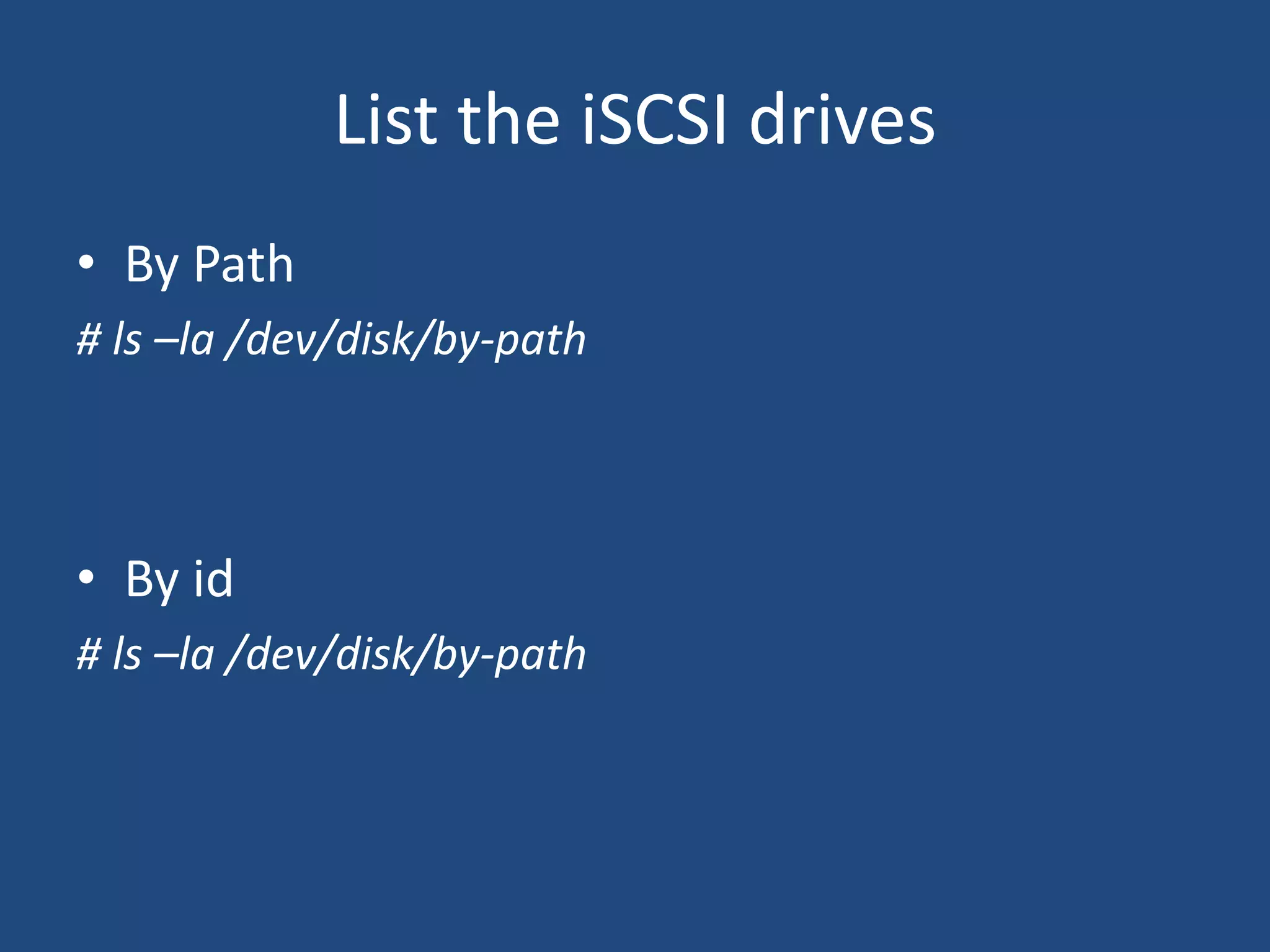 List the iSCSI drives

• By Path

# ls –la /dev/disk/by-path

• By id

# ls –la /dev/disk/by-path